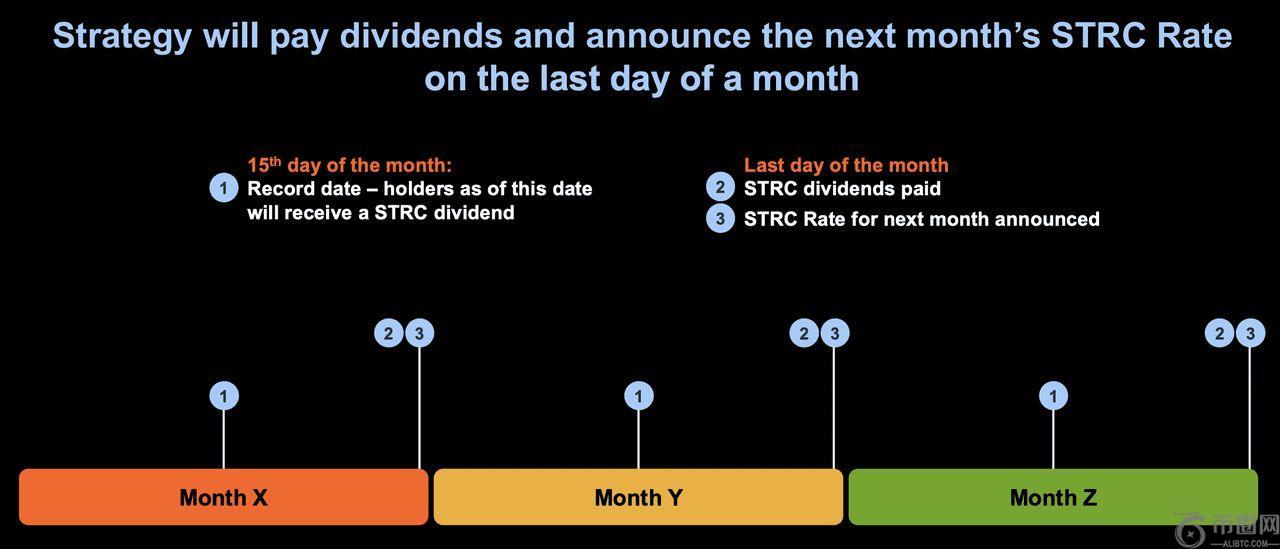 Strategy will pay dividends and announce the next month's STRC Rate on the last day of a month

$15^{th}$ day of the month:
1 Record date – holders as of this date will receive a STRC dividend

Last day of the month
2 STRC dividends paid
3 STRC Rate for next month announced

2 3
1
Month X

2 3
1
Month Y

2 3
1
Month Z

币圈网
ALIBTC.COM